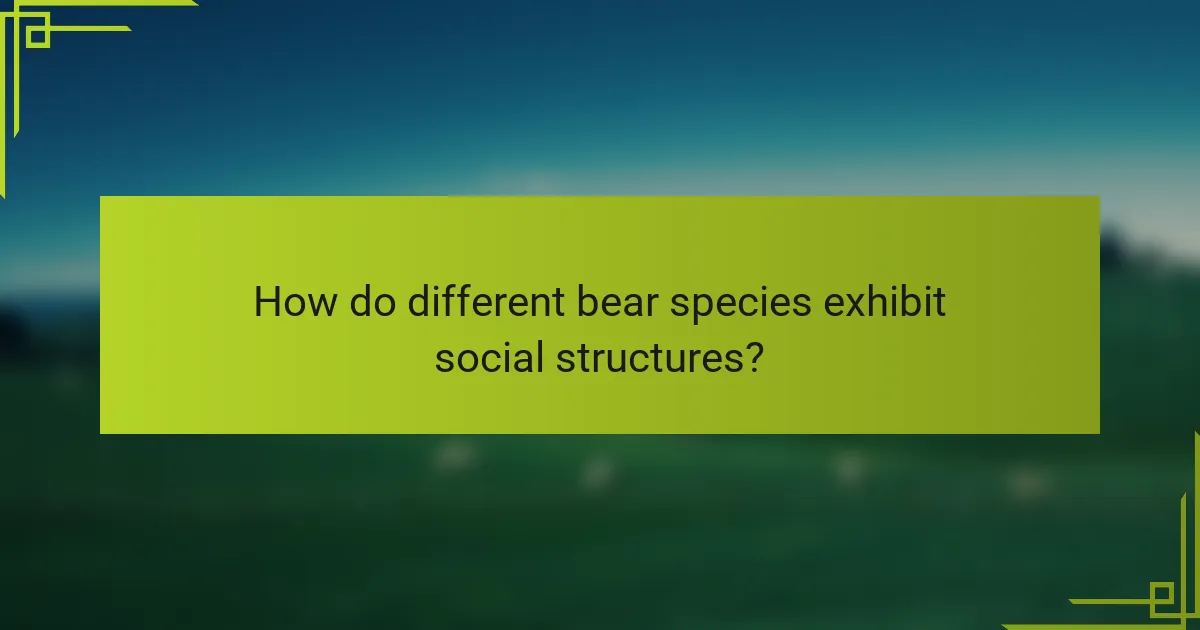 How do different bear species exhibit social structures?